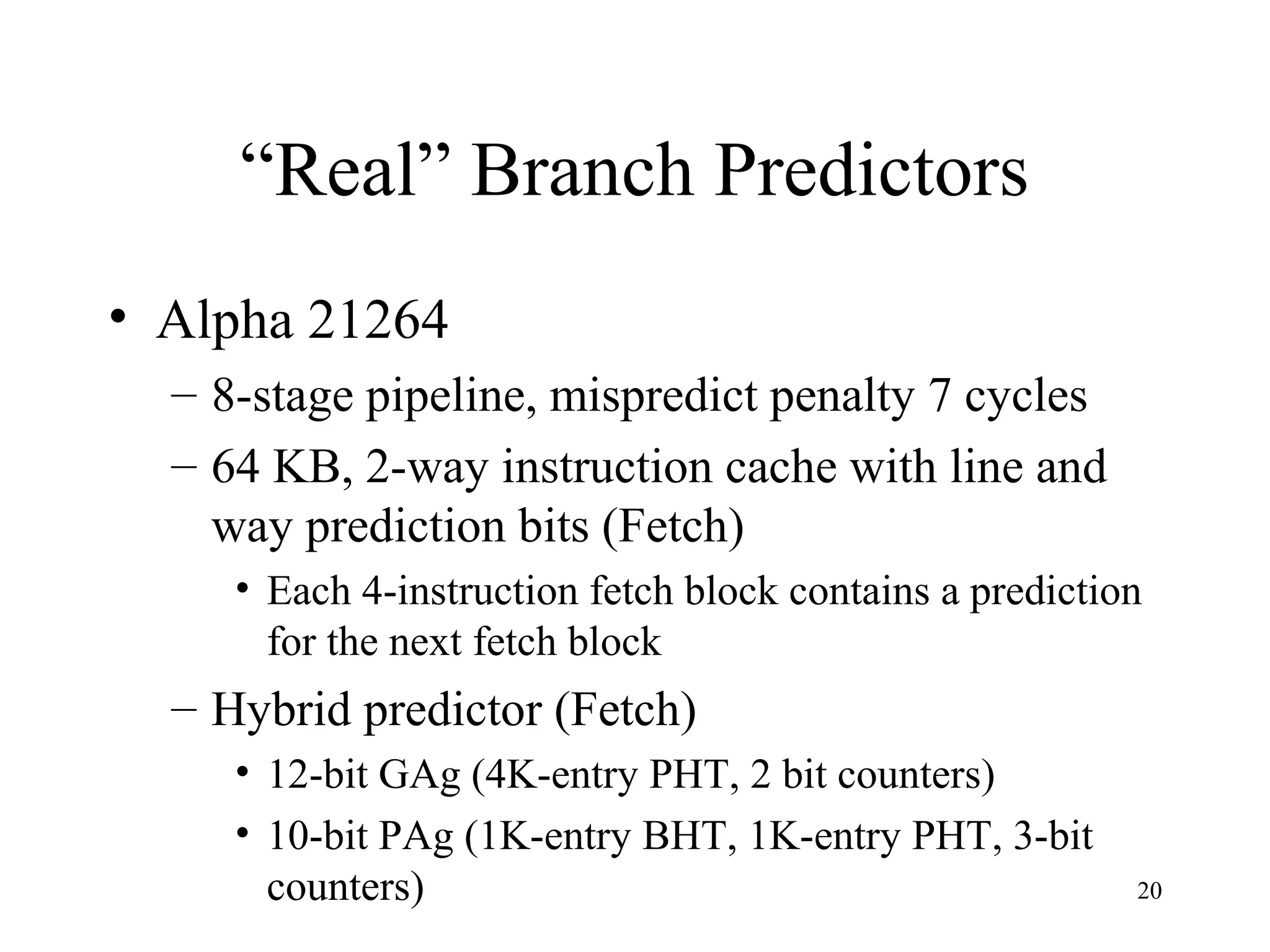 “Real” Branch Predictors

• Alpha 21264
– 8-stage pipeline, mispredict penalty 7 cycles
– 64 KB, 2-way instruction cache with line and way prediction bits (Fetch)
• Each 4-instruction fetch block contains a prediction for the next fetch block
– Hybrid predictor (Fetch)
• 12-bit GAg (4K-entry PHT, 2 bit counters)
• 10-bit PAg (1K-entry BHT, 1K-entry PHT, 3-bit counters)

20